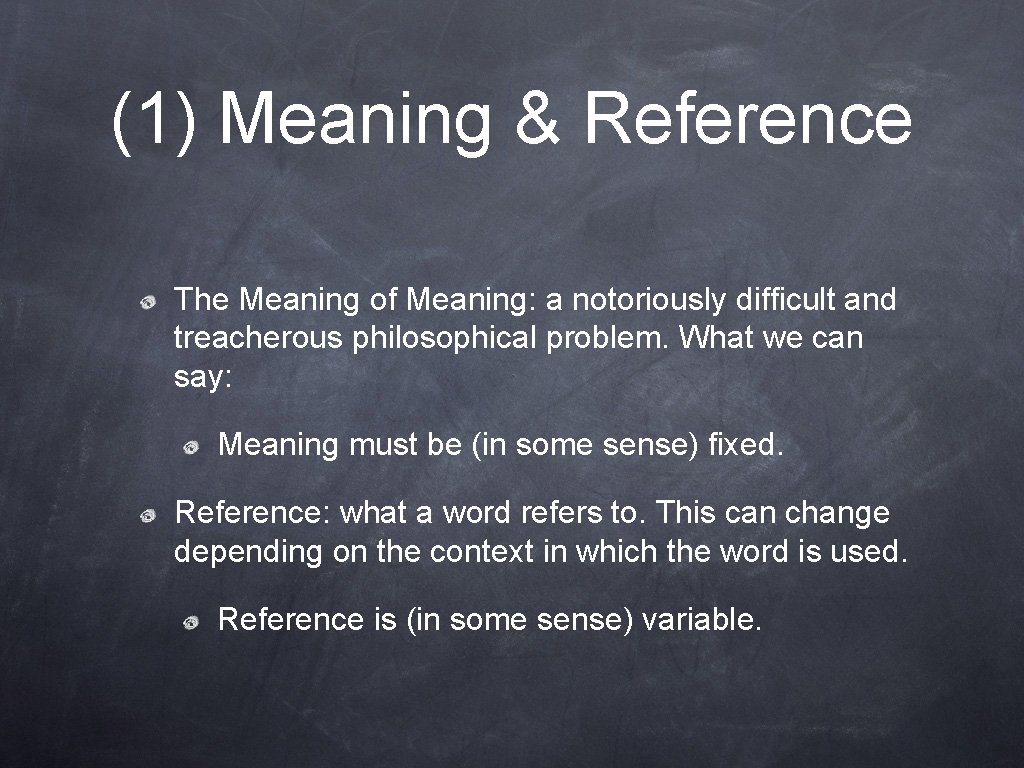 (1) Meaning & Reference

The Meaning of Meaning: a notoriously difficult and treacherous philosophical problem. What we can say:

Meaning must be (in some sense) fixed.

Reference: what a word refers to. This can change depending on the context in which the word is used.

Reference is (in some sense) variable.